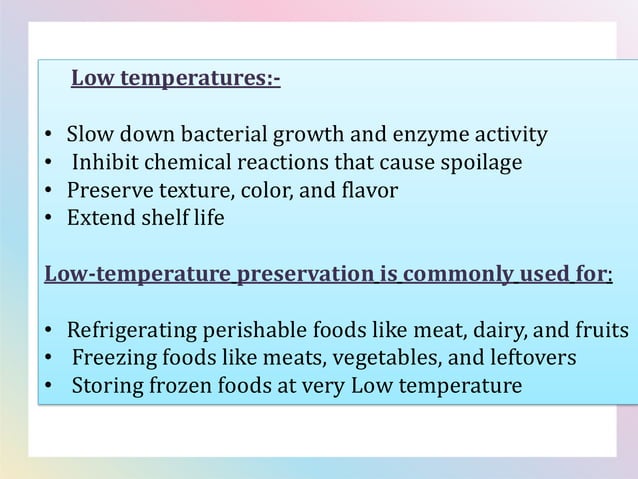 Low temperatures:-

• Slow down bacterial growth and enzyme activity
• Inhibit chemical reactions that cause spoilage
• Preserve texture, color, and flavor
• Extend shelf life

Low-temperature preservation is commonly used for:

• Refrigerating perishable foods like meat, dairy, and fruits
• Freezing foods like meats, vegetables, and leftovers
• Storing frozen foods at very Low temperature